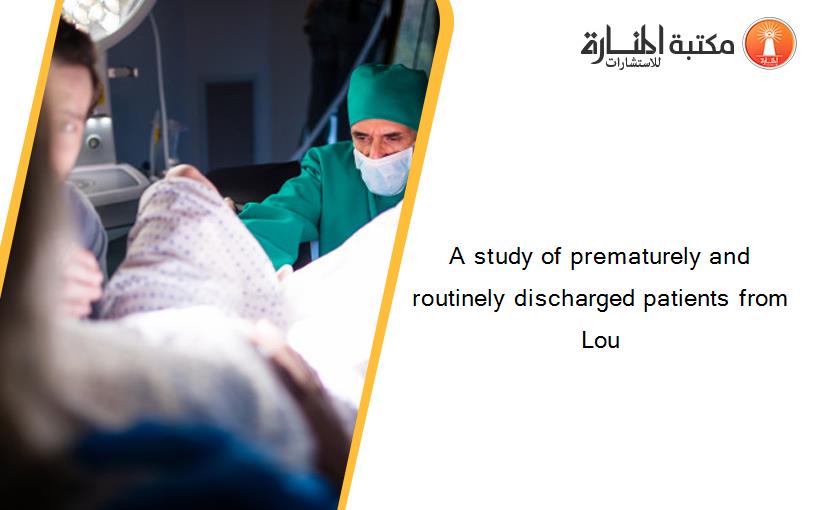 مكتبة المنارة للاستشارات

A study of prematurely and routinely discharged patients from Lou